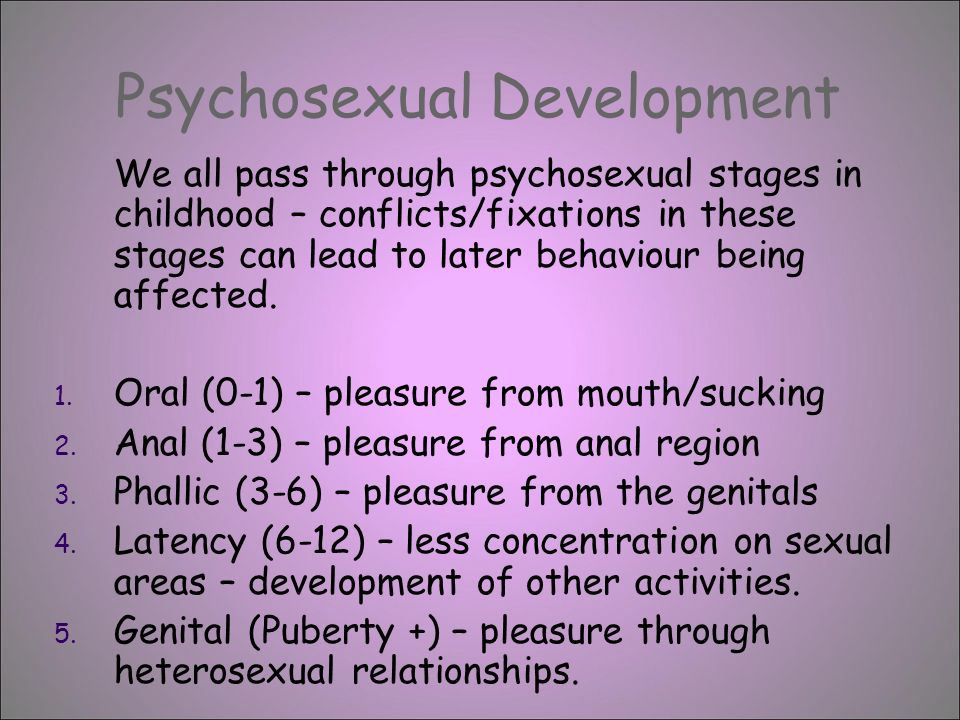 Psychosexual Development

We all pass through psychosexual stages in childhood – conflicts/fixations in these stages can lead to later behaviour being affected.

1. Oral (0-1) – pleasure from mouth/sucking
2. Anal (1-3) – pleasure from anal region
3. Phallic (3-6) – pleasure from the genitals
4. Latency (6-12) – less concentration on sexual areas – development of other activities.
5. Genital (Puberty +) – pleasure through heterosexual relationships.